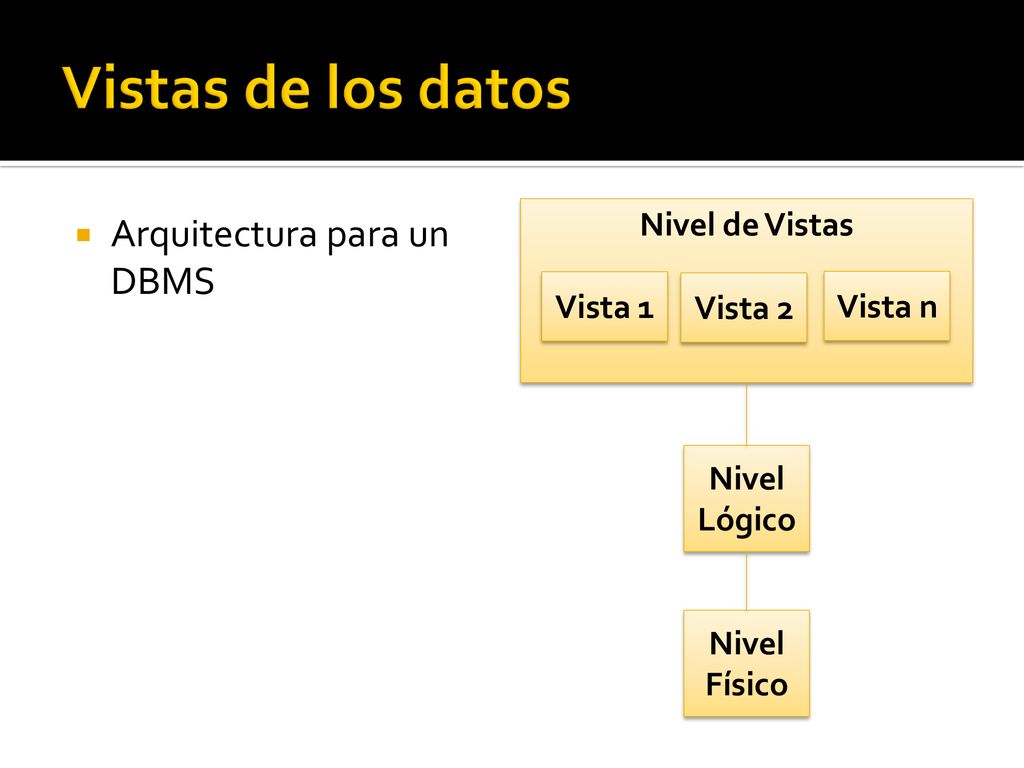 Vistas de los datos

Arquitectura para un DBMS

Nivel de Vistas

Vista 1

Vista 2

Vista n

Nivel Lógico

Nivel Físico